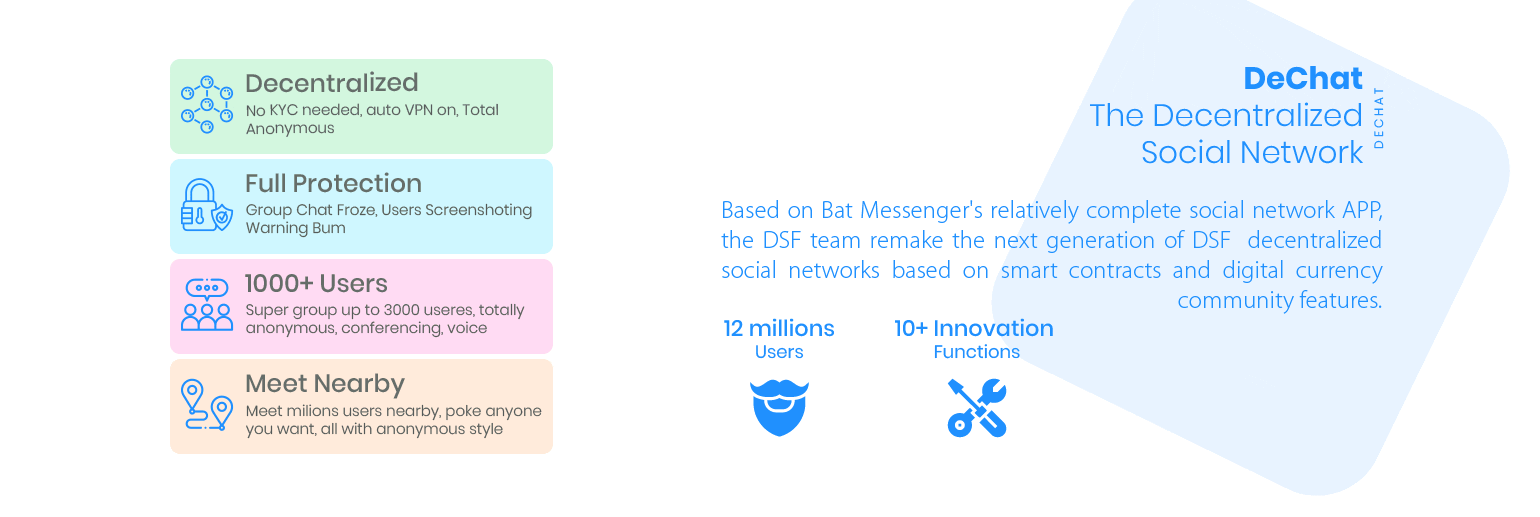 Decentralized
No KYC needed, auto VPN on, Total Anonymous

Full Protection
Group Chat Froze, Users Screenshoting Warning Bum

1000+ Users
Super group up to 3000 useres, totally anonymous, conferencing, voice

Meet Nearby
Meet milions users nearby, poke anyone you want, all with anonymous style

DeChat
The Decentralized
Social Network

DECHAT

Based on Bat Messenger's relatively complete social network APP, the DSF team remake the next generation of DSF decentralized social networks based on smart contracts and digital currency community features.

12 millions
Users

10+ Innovation
Functions